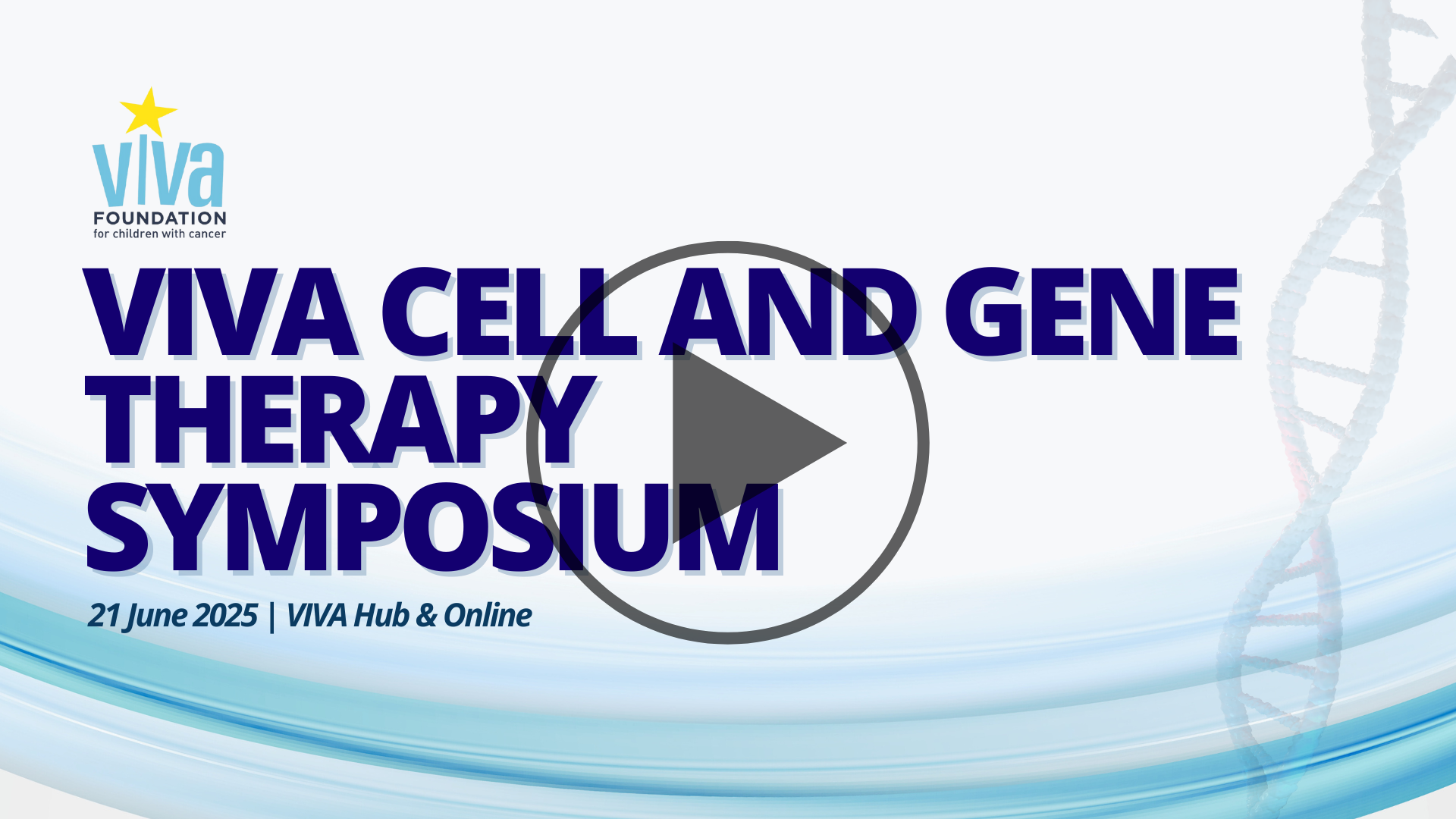 viva
FOUNDATION
for children with cancer

VIVA CELL AND GENE THERAPY SYMPOSIUM

21 June 2025 | VIVA Hub & Online